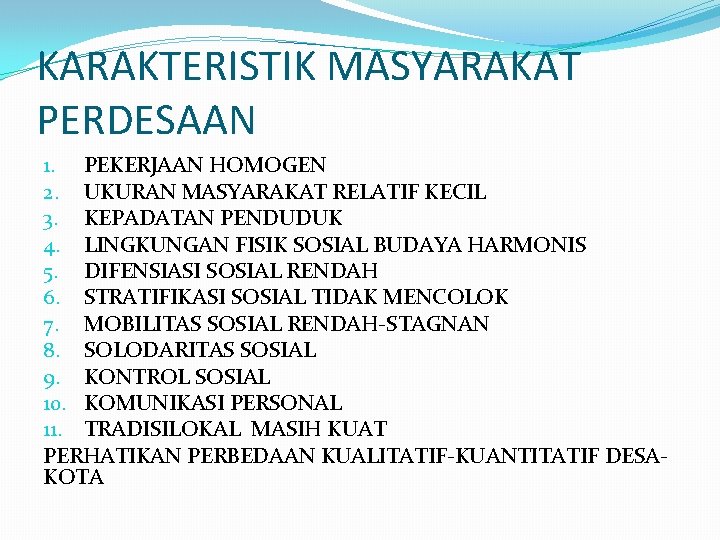 KARAKTERISTIK MASYARAKAT PERDESAAN

1. PEKERJAAN HOMOGEN
2. UKURAN MASYARAKAT RELATIF KECIL
3. KEPADATAN PENDUDUK
4. LINGKUNGAN FISIK SOSIAL BUDAYA HARMONIS
5. DIFENSIASI SOSIAL RENDAH
6. STRATIFIKASI SOSIAL TIDAK MENCOLOK
7. MOBILITAS SOSIAL RENDAH-STAGNAN
8. SOLODARITAS SOSIAL
9. KONTROL SOSIAL
10. KOMUNIKASI PERSONAL
11. TRADISILOKAL MASIH KUAT

PERHATIKAN PERBEDAAN KUALITATIF-KUANTITATIF DESA-KOTA